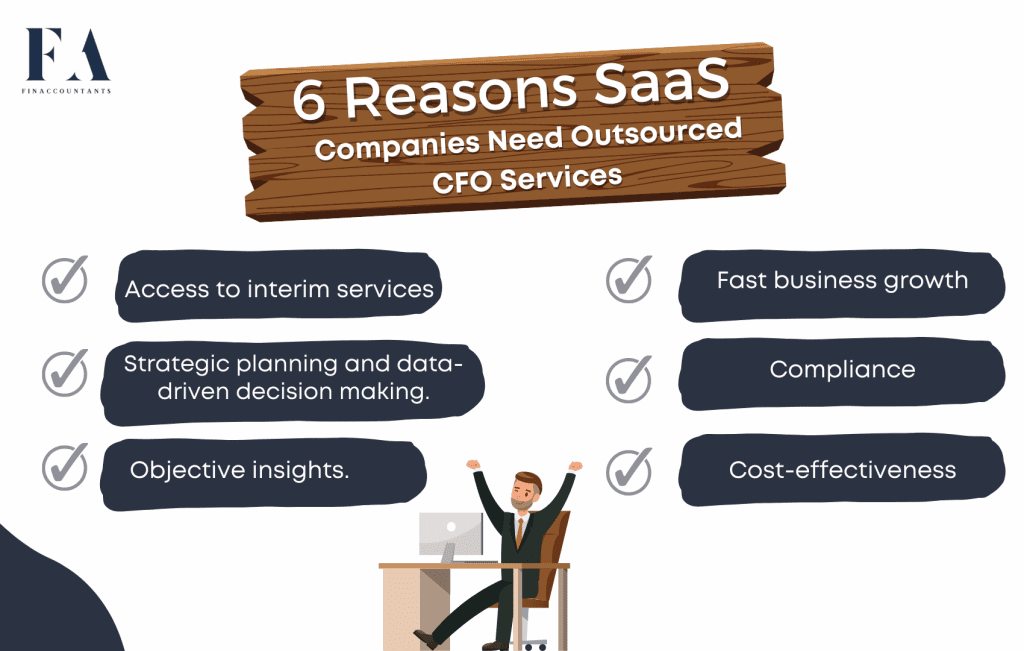 FA
FINACCOUNTANTS

6 Reasons SaaS Companies Need Outsourced CFO Services

Access to interim services

Strategic planning and data-driven decision making.

Objective insights.

Fast business growth

Compliance

Cost-effectiveness